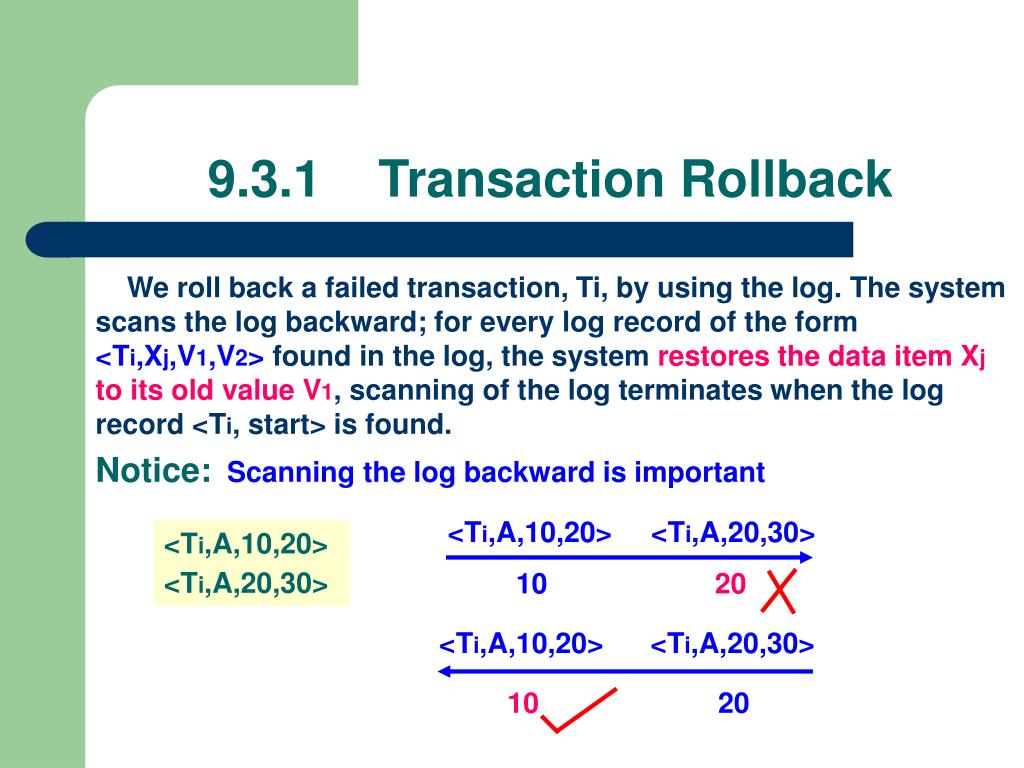 9.3.1 Transaction Rollback

We roll back a failed transaction, Ti, by using the log. The system scans the log backward; for every log record of the form <Ti,Xj,V1,V2> found in the log, the system restores the data item Xj to its old value V1, scanning of the log terminates when the log record <Ti, start> is found.

Notice: Scanning the log backward is important

<Ti,A,10,20>
<Ti,A,20,30>

<Ti,A,10,20> <Ti,A,20,30>
10 20

<Ti,A,10,20> <Ti,A,20,30>
10 20